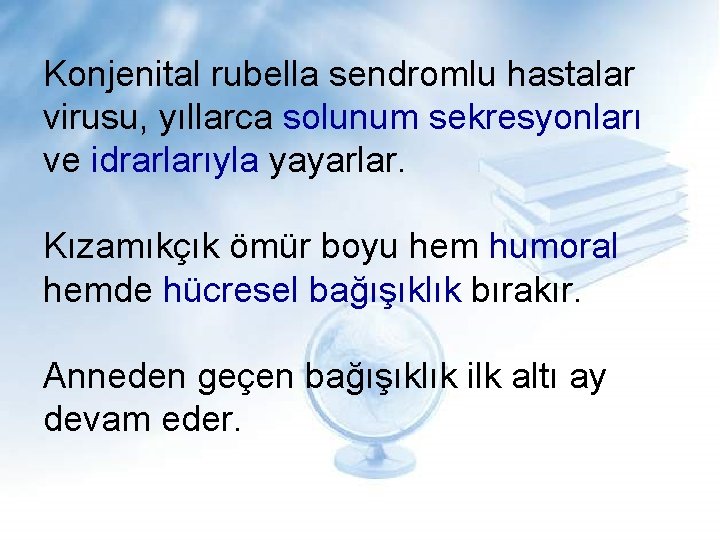 Konjenital rubella sendromlu hastalar virusu, yıllarca solunum sekresyonları ve idrarlarıyla yayarlar.

Kızamıkçık ömür boyu hem humoral hemde hücresel bağışıklık bırakır.

Anneden geçen bağışıklık ilk altı ay devam eder.